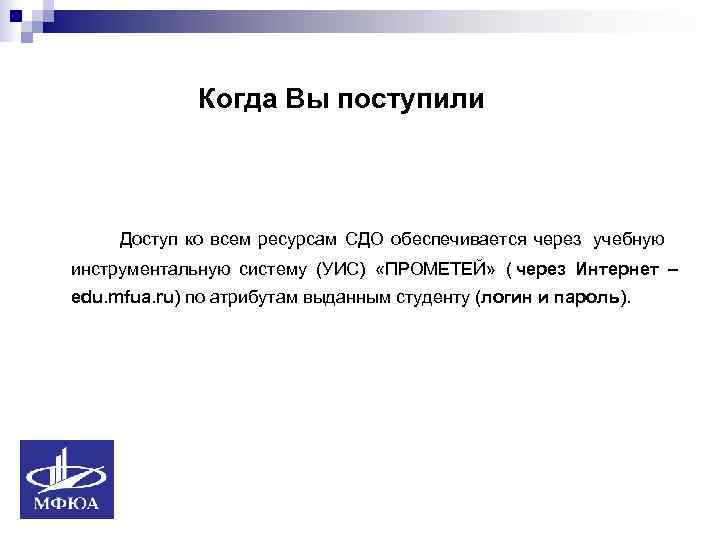 Когда Вы поступили

Доступ ко всем ресурсам СДО обеспечивается через учебную инструментальную систему (УИС) «ПРОМЕТЕЙ» ( через Интернет – edu.mfua.ru) по атрибутам выданным студенту (логин и пароль).

МФЮА